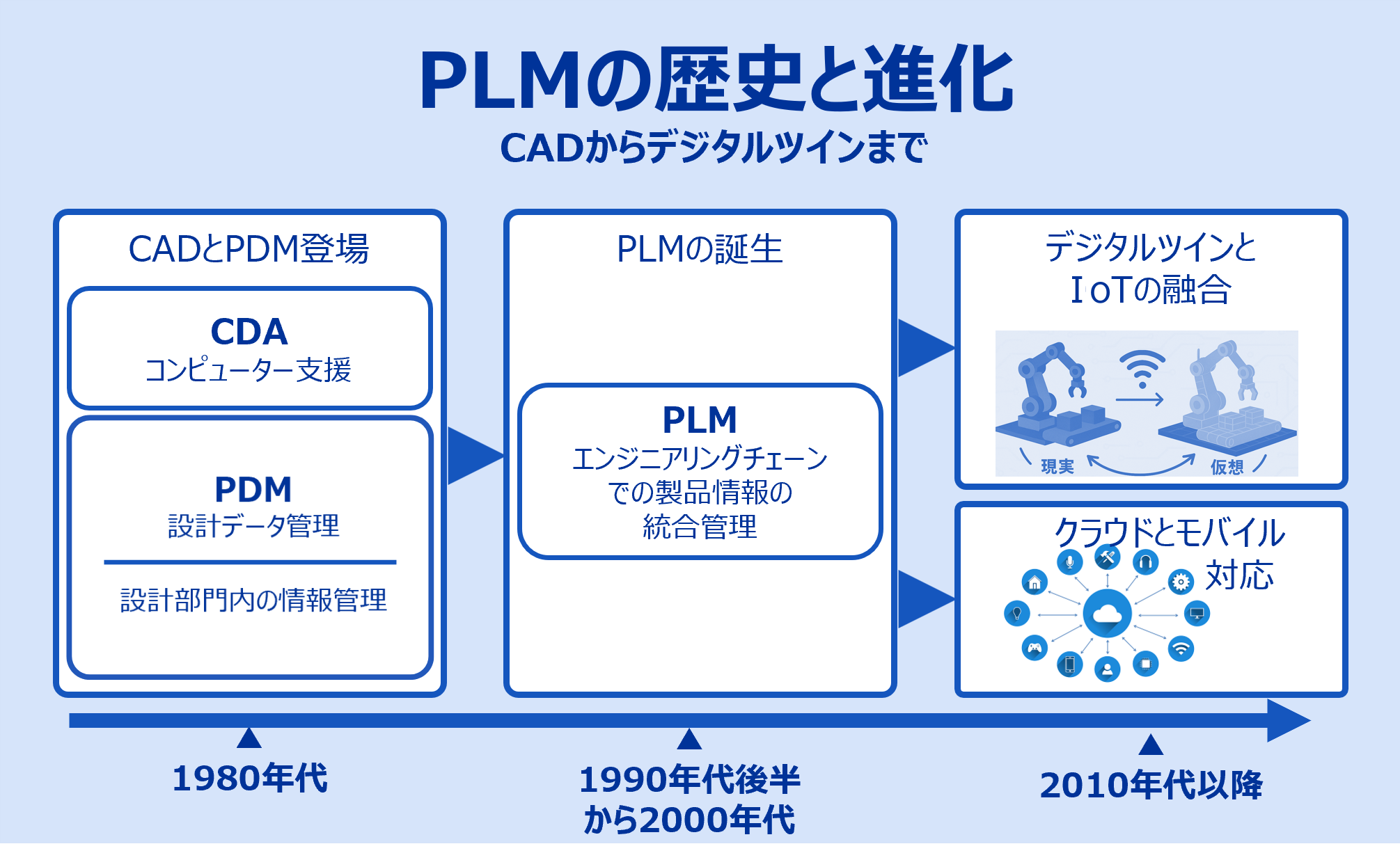 PLMの歴史と進化
CADからデジタルツインまで

CADとPDM登場

CDA
コンピューター支援

PDM
設計データ管理

設計部門内の情報管理

PLMの誕生

PLM
エンジニアリングチェーンでの製品情報の統合管理

デジタルツインとＩoTの融合

現実

仮想

クラウドとモバイル対応

1980年代

1990年代後半から2000年代

2010年代以降